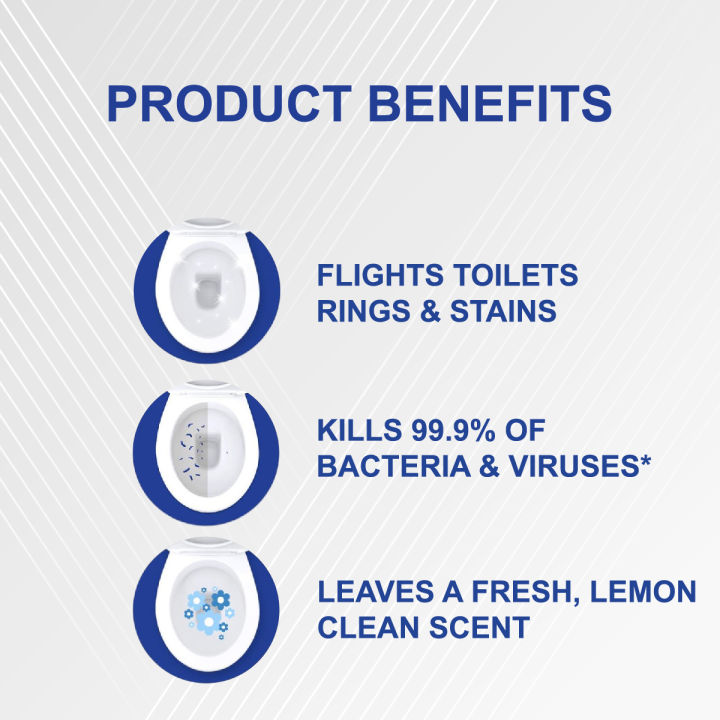 PRODUCT BENEFITS

FLIGHTS TOILETS RINGS & STAINS

KILLS 99.9% OF BACTERIA & VIRUSES*

LEAVES A FRESH, LEMON CLEAN SCENT